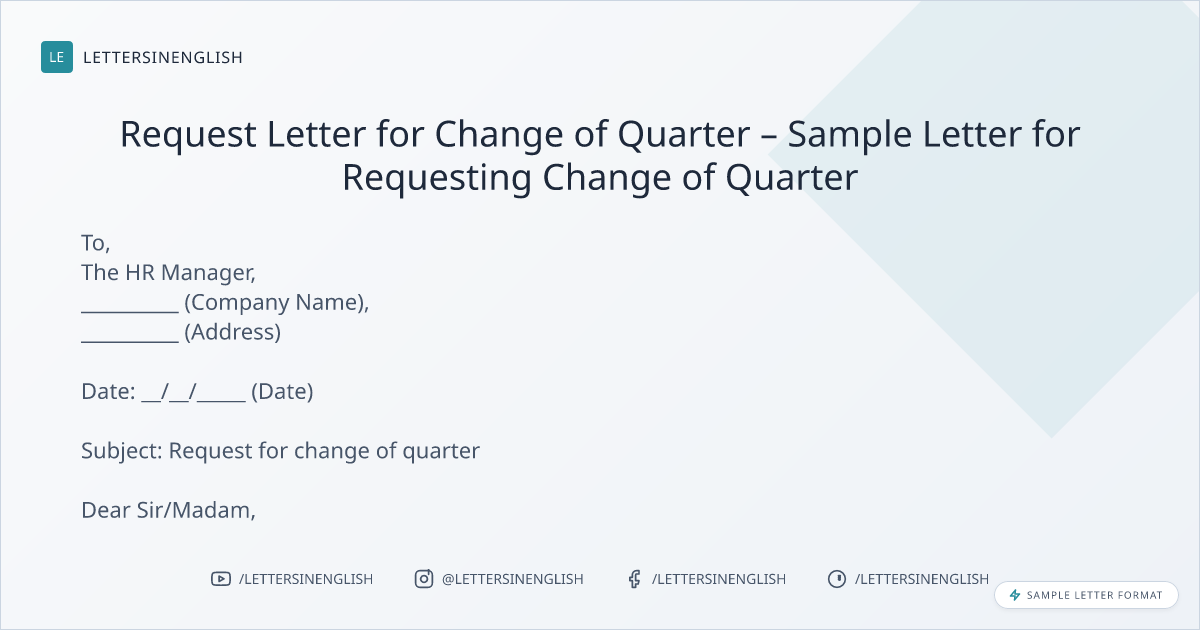 LE LETTERSINENGLISH

Request Letter for Change of Quarter – Sample Letter for Requesting Change of Quarter

To,
The HR Manager,
__________ (Company Name),
__________ (Address)

Date: __/__/_____ (Date)

Subject: Request for change of quarter

Dear Sir/Madam,

/LETTERSINENGLISH @LETTERSINENGLISH /LETTERSINENGLISH /LETTERSINENGLISH

SAMPLE LETTER FORMAT